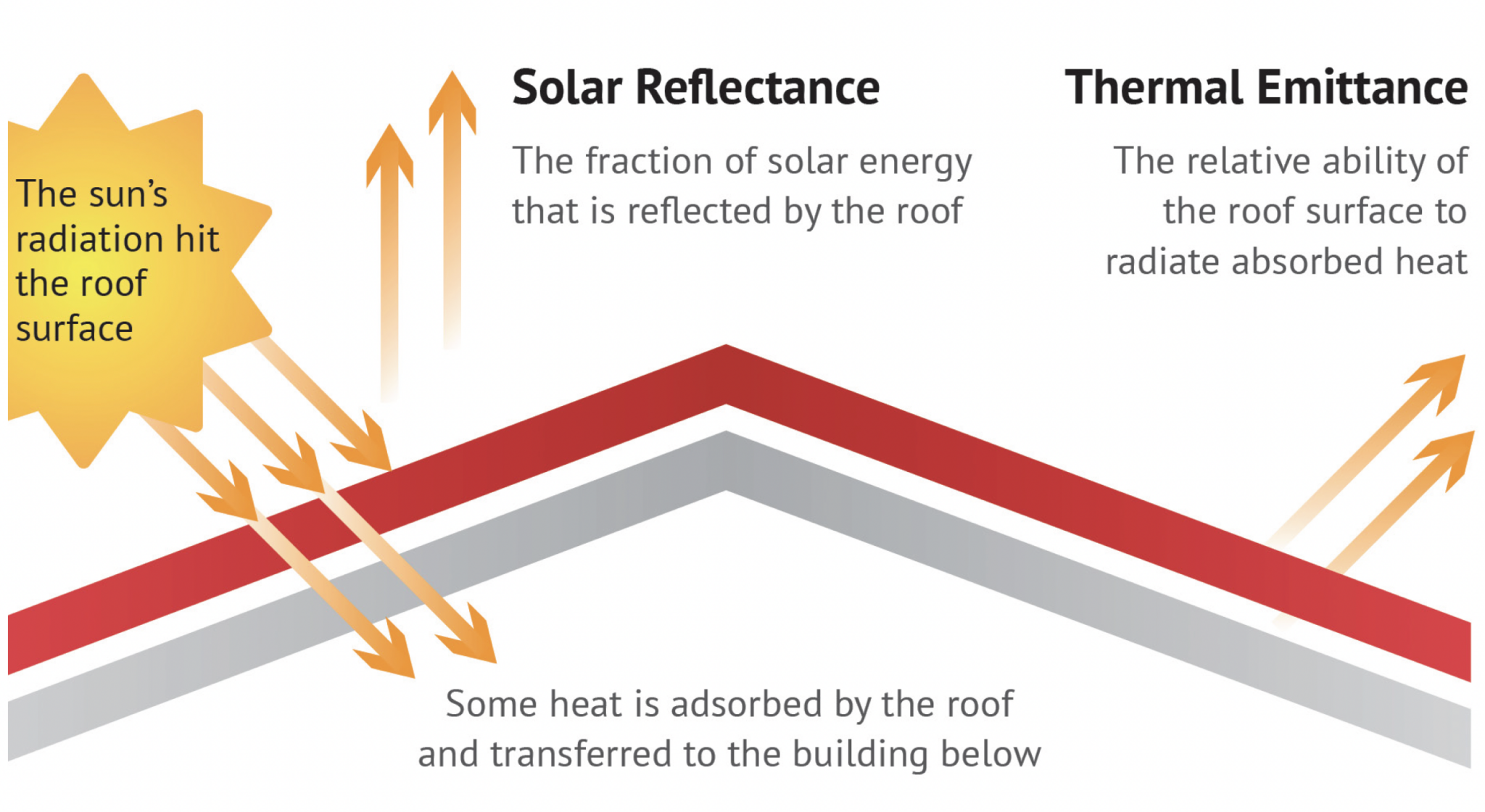 The sun's radiation hit the roof surface

Solar Reflectance

The fraction of solar energy that is reflected by the roof

Thermal Emittance

The relative ability of the roof surface to radiate absorbed heat

Some heat is adsorbed by the roof and transferred to the building below